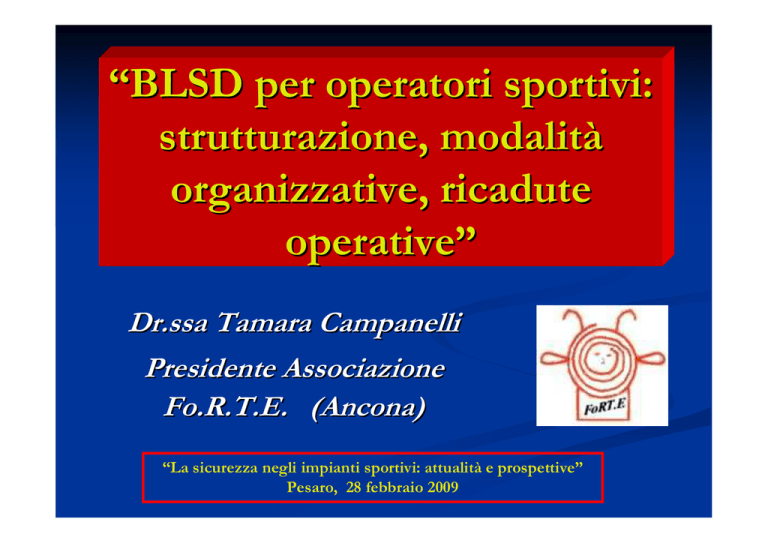 “BLSD per operatori sportivi: strutturazione, modalità organizzative, ricadute operative”

Dr.ssa Tamara Campanelli

Presidente Associazione Fo.R.T.E. (Ancona)

FoRT.E

“La sicurezza negli impianti sportivi: attualità e prospettive”
Pesaro, 28 febbraio 2009